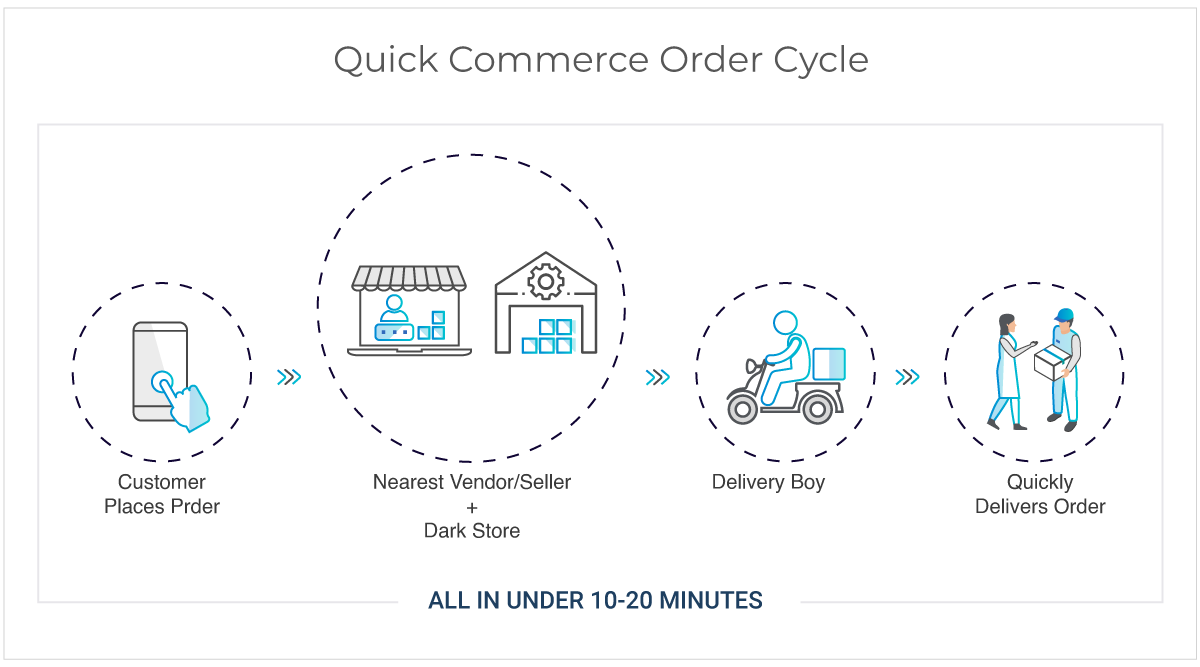 Quick Commerce Order Cycle

Customer Places Prder

Nearest Vendor/Seller + Dark Store

Delivery Boy

Quickly Delivers Order

ALL IN UNDER 10-20 MINUTES